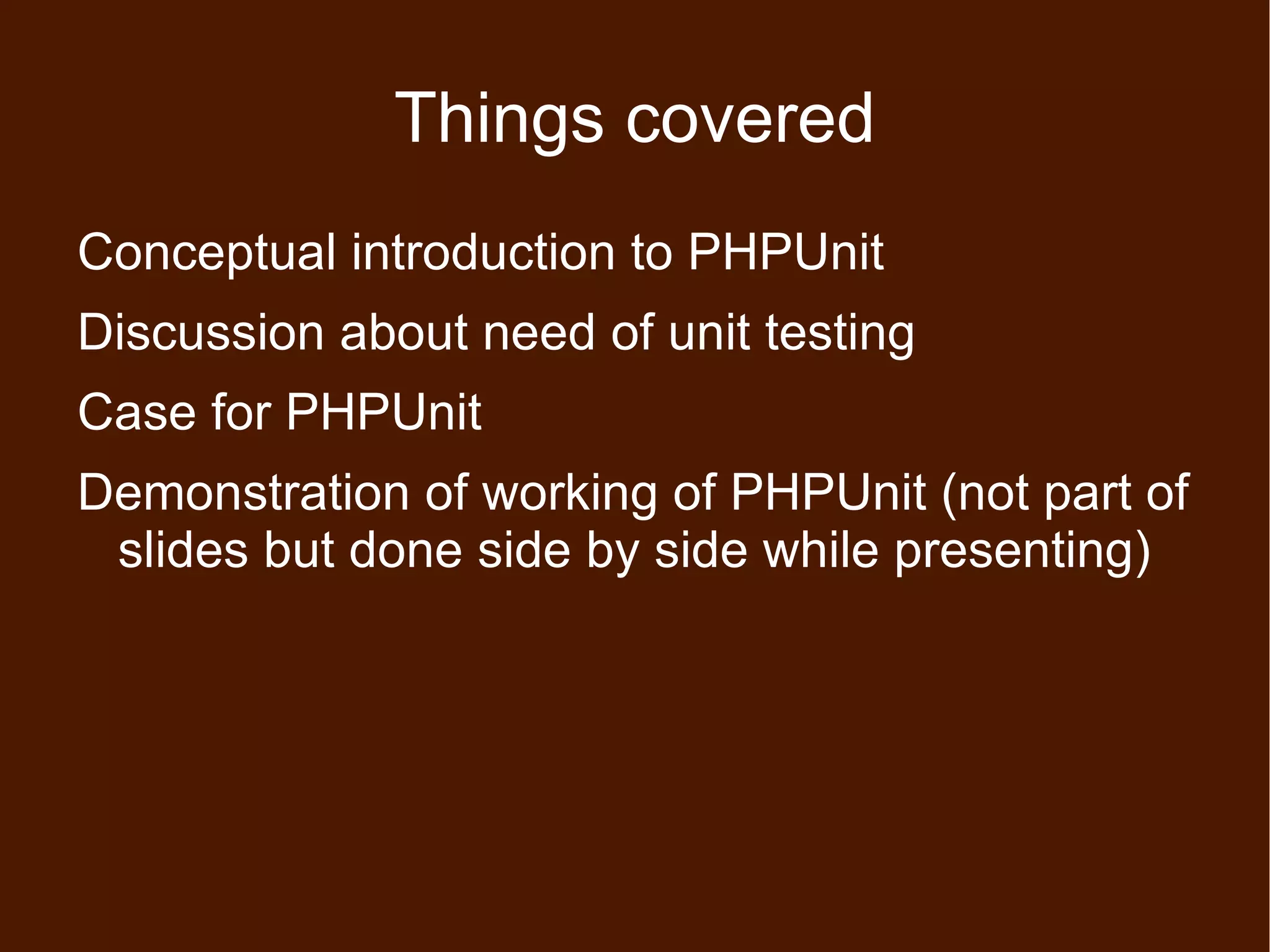 Things covered

Conceptual introduction to PHPUnit

Discussion about need of unit testing

Case for PHPUnit

Demonstration of working of PHPUnit (not part of slides but done side by side while presenting)